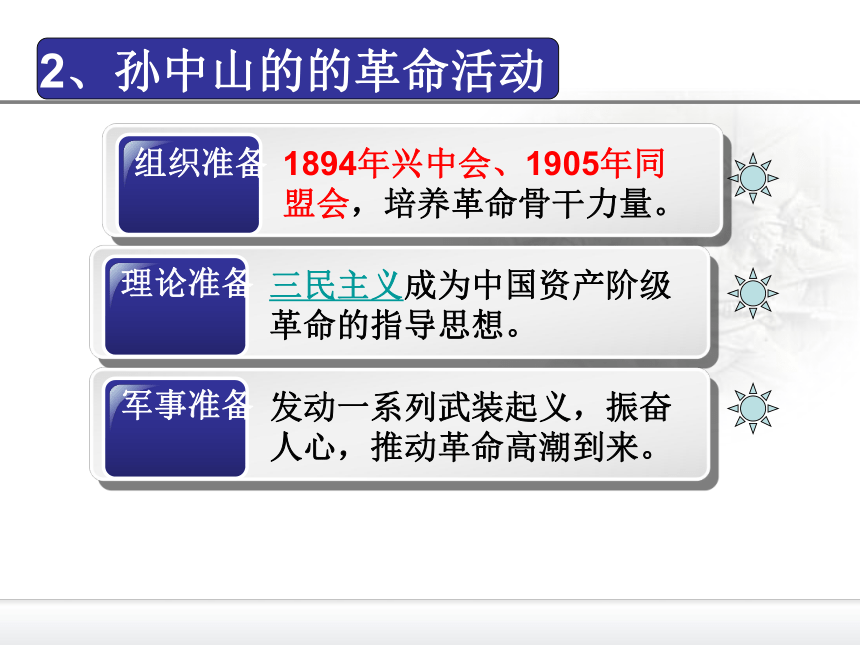 2、孙中山的的革命活动

组织准备

1894年兴中会、1905年同盟会，培养革命骨干力量。

理论准备

三民主义成为中国资产阶级革命的指导思想。

军事准备

发动一系列武装起义，振奋人心，推动革命高潮到来。